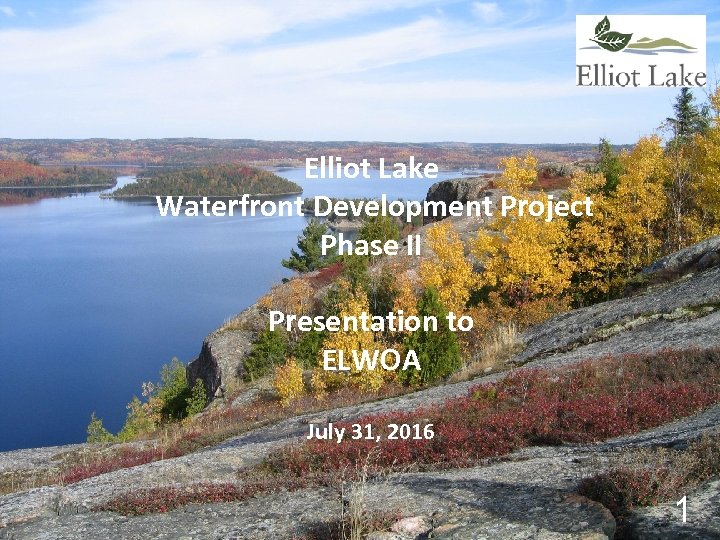 Elliot Lake

Elliot Lake
Waterfront Development Project
Phase II

Presentation to
ELWOA

July 31, 2016

1